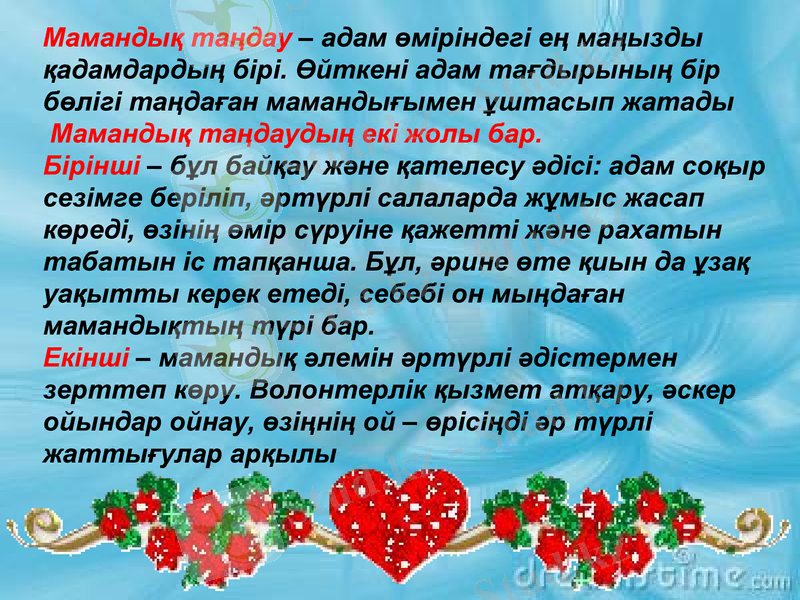 Мамандық таңдау – адам өміріндегі ең маңызды қадамдардың бірі. Өйткені адам тағдырының бір бөлігі таңдаған мамандығымен ұштасып жатады

Мамандық таңдаудың екі жолы бар.

Бірінші – бұл байқау және қателесу әдісі: адам соқыр сезімге беріліп, әртүрлі салаларда жұмыс жасап көреді, өзінің өмір сүруіне қажетті және рахатын табатын іс тапқанша. Бұл, әрине өте қиын да ұзақ уақытты керек етеді, себебі он мыңдаған мамандықтың түрі бар.

Екінші – мамандық әлемін әртүрлі әдістермен зерттеп көру. Волонтерлік қызмет атқару, әскер ойындар ойнау, өзіңнің ой – өрісіңді әр түрлі жаттығулар арқылы

dreamstime.com